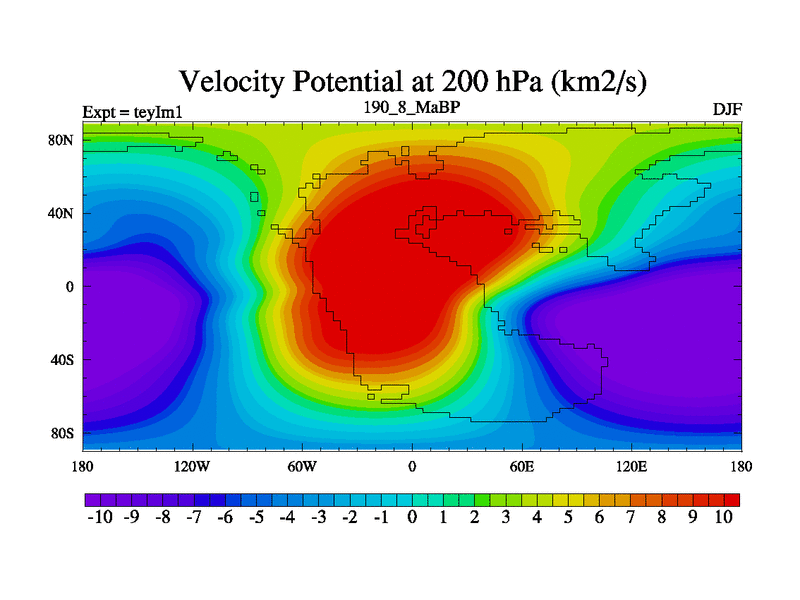 Velocity Potential at 200 hPa (km2/s)

Expt = teyIm1
190_8_MaBP
DJF

80N
40N
0
40S
80S

180
120W
60W
0
60E
120E
180

-10 -9 -8 -7 -6 -5 -4 -3 -2 -1 0 1 2 3 4 5 6 7 8 9 10